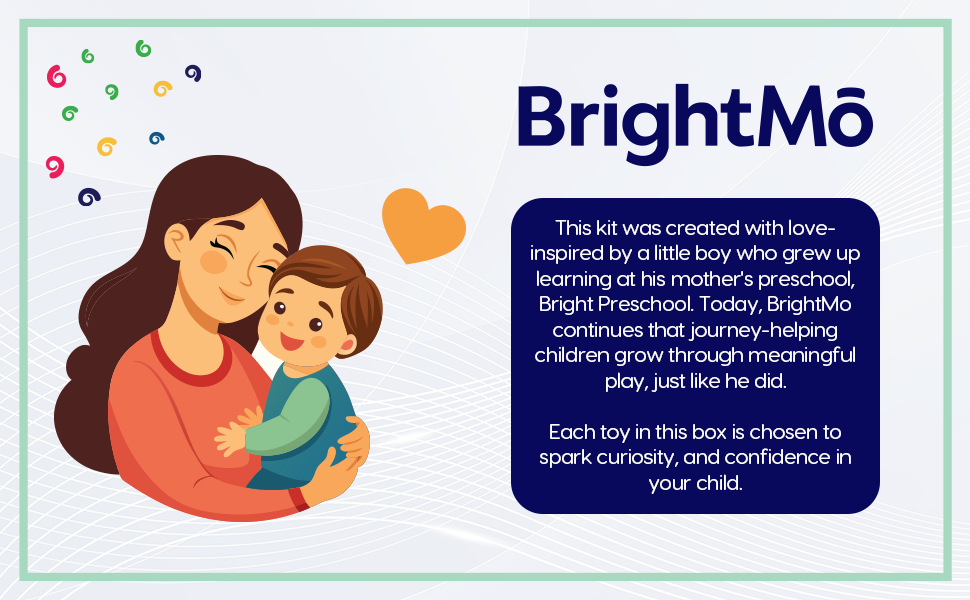 BrightMō

This kit was created with love-inspired by a little boy who grew up learning at his mother's preschool, Bright Preschool. Today, BrightMo continues that journey-helping children grow through meaningful play, just like he did.

Each toy in this box is chosen to spark curiosity, and confidence in your child.